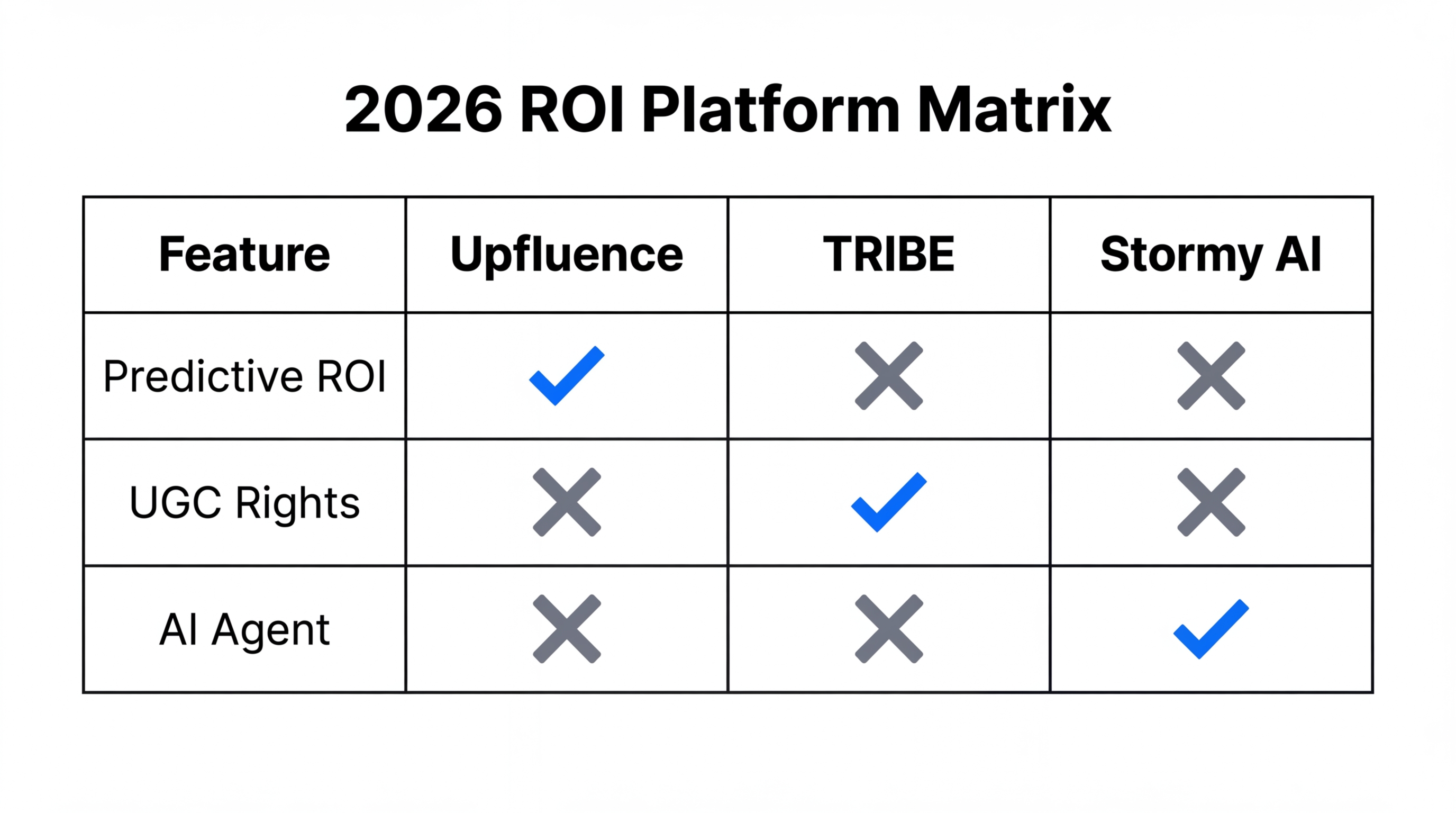 2026 ROI Platform Matrix

| Feature | Upfluence | TRIBE | Stormy AI |
|---|---|---|---|
| Predictive ROI | ✓ | ✗ | ✗ |
| UGC Rights | ✗ | ✓ | ✗ |
| AI Agent | ✗ | ✗ | ✓ |